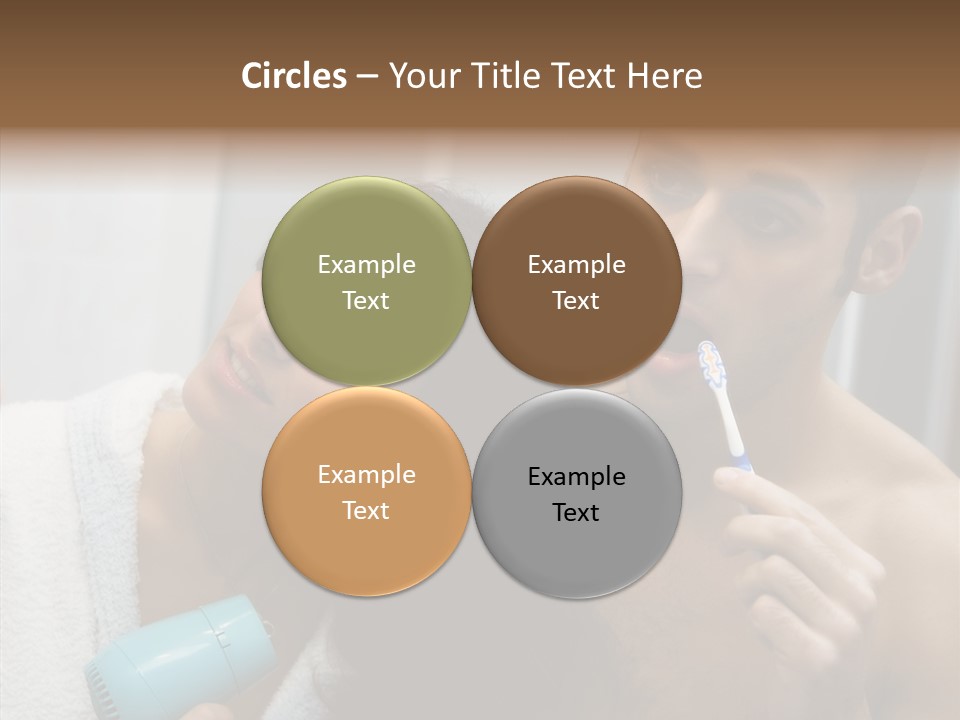 Circles – Your Title Text Here

Example Text

Example Text

Example Text

Example Text